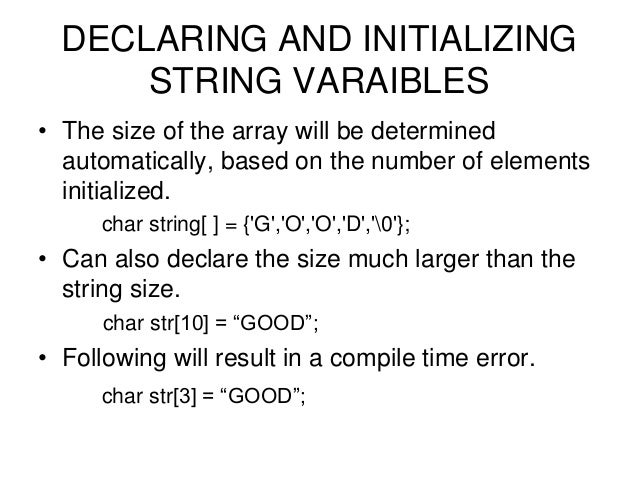 DECLARING AND INITIALIZING STRING VARAIBLES

• The size of the array will be determined automatically, based on the number of elements initialized.

char string[ ] = {'G','O','O','D','\0'};

• Can also declare the size much larger than the string size.

char str[10] = “GOOD”;

• Following will result in a compile time error.

char str[3] = “GOOD”;